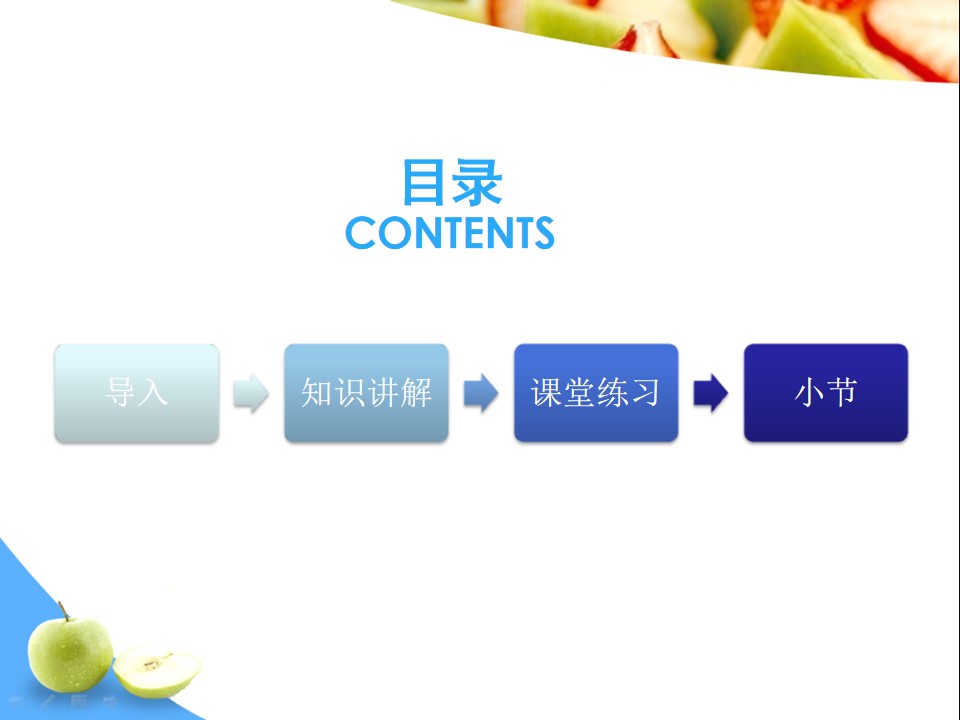 目录
CONTENTS

导入

知识讲解

课堂练习

小节